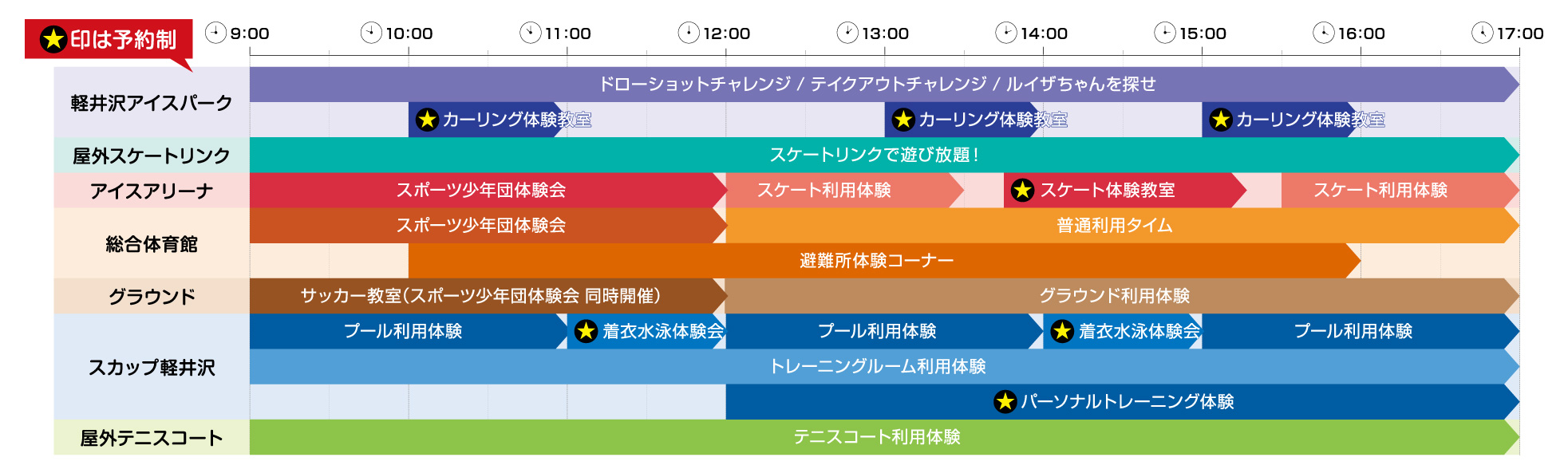 ★印は予約制

9:00 10:00 11:00 12:00 13:00 14:00 15:00 16:00 17:00

軽井沢アイスパーク
ドローショットチャレンジ / テイクアウトチャレンジ / ルイザちゃんを探せ
★カーリング体験教室 ★カーリング体験教室 ★カーリング体験教室

屋外スケートリンク
スケートリンクで遊び放題！

アイスアリーナ
スポーツ少年団体験会 スケート利用体験 ★スケート体験教室 スケート利用体験

総合体育館
スポーツ少年団体験会 普通利用タイム
避難所体験コーナー

グラウンド
サッカー教室（スポーツ少年団体験会 同時開催） グラウンド利用体験

スカップ軽井沢
プール利用体験 ★着衣水泳体験会 プール利用体験 ★着衣水泳体験会 プール利用体験
トレーニングルーム利用体験
★パーソナルトレーニング体験

屋外テニスコート
テニスコート利用体験